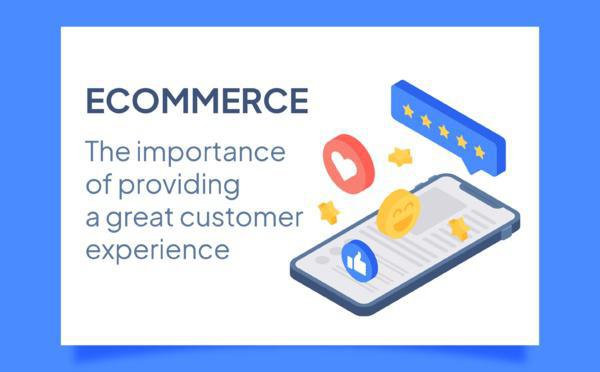 ECOMMERCE

The importance of providing a great customer experience